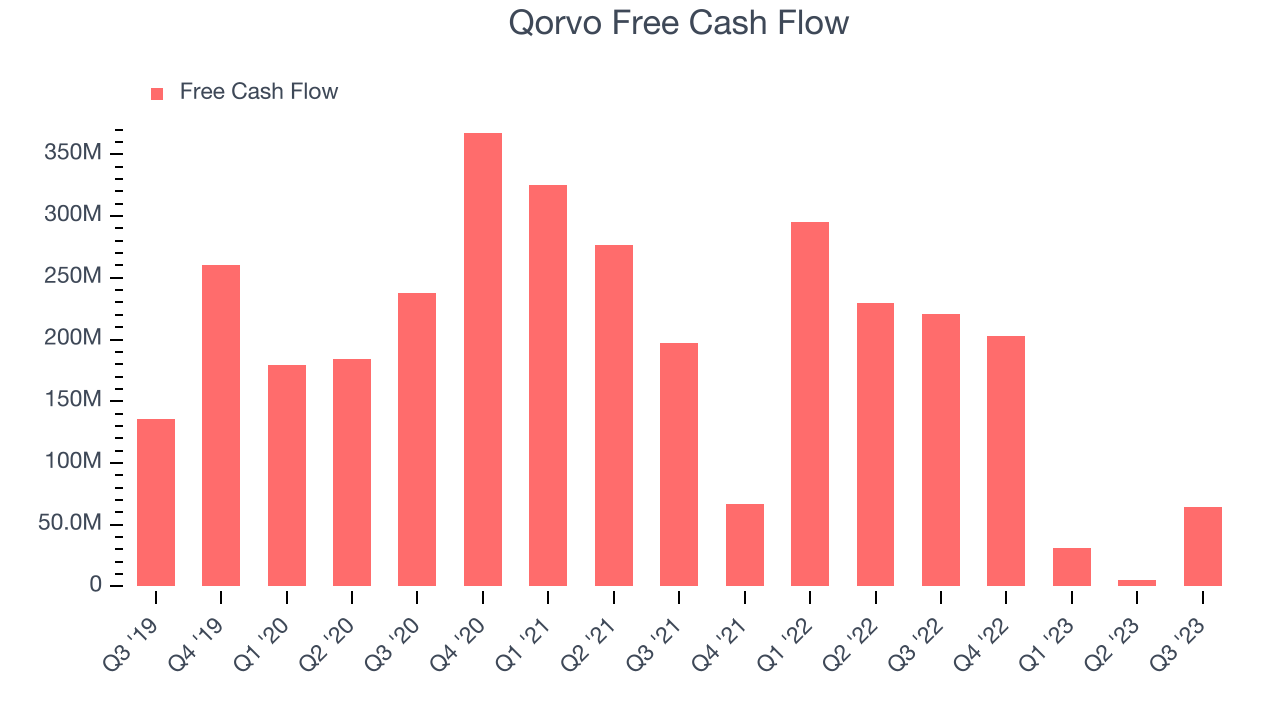 Qorvo Free Cash Flow

Free Cash Flow

350M
300M
250M
200M
150M
100M
50.0M
0

Q3 '19
Q4 '19
Q1 '20
Q2 '20
Q3 '20
Q4 '20
Q1 '21
Q2 '21
Q3 '21
Q4 '21
Q1 '22
Q2 '22
Q3 '22
Q4 '22
Q1 '23
Q2 '23
Q3 '23